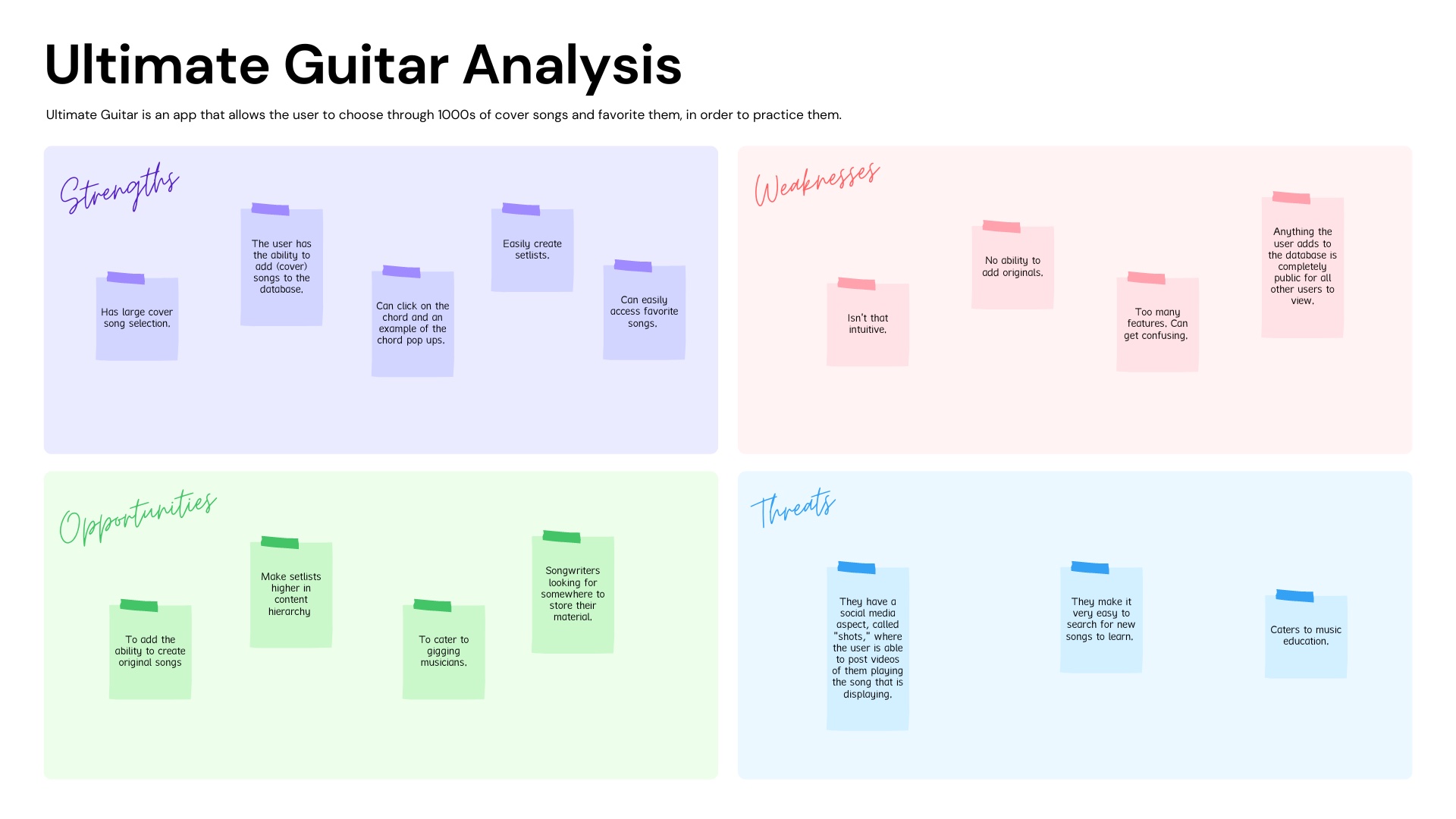 Ultimate Guitar Analysis

Ultimate Guitar is an app that allows the user to choose through 1000s of cover songs and favorite them, in order to practice them.

Strengths

Has large cover song selection.

The user has the ability to add (cover) songs to the database.

Can click on the chord and an example of the chord pop ups.

Easily create setlists.

Can easily access favorite songs.

Weaknesses

Isn't that intuitive.

No ability to add originals.

Too many features. Can get confusing.

Anything the user adds to the database is completely public for all other users to view.

Opportunities

To add the ability to create original songs

Make setlists higher in content hierarchy

To cater to gigging musicians.

Songwriters looking for somewhere to store their material.

Threats

They have a social media aspect, called "shots," where the user is able to post videos of them playing the song that is displaying.

They make it very easy to search for new songs to learn.

Caters to music education.